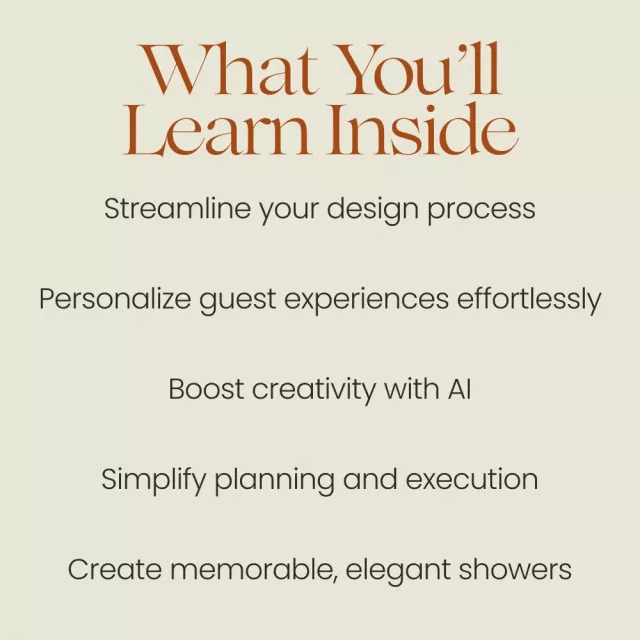 What You'll Learn Inside

Streamline your design process

Personalize guest experiences effortlessly

Boost creativity with AI

Simplify planning and execution

Create memorable, elegant showers